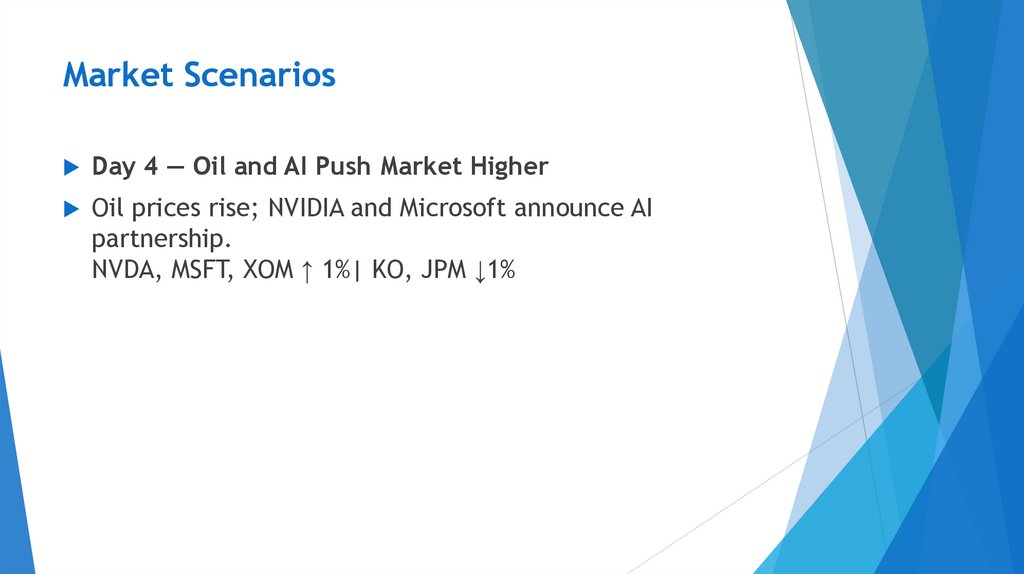 Market Scenarios

Day 4 — Oil and AI Push Market Higher

Oil prices rise; NVIDIA and Microsoft announce AI partnership.
NVDA, MSFT, XOM ↑ 1%| KO, JPM ↓1%